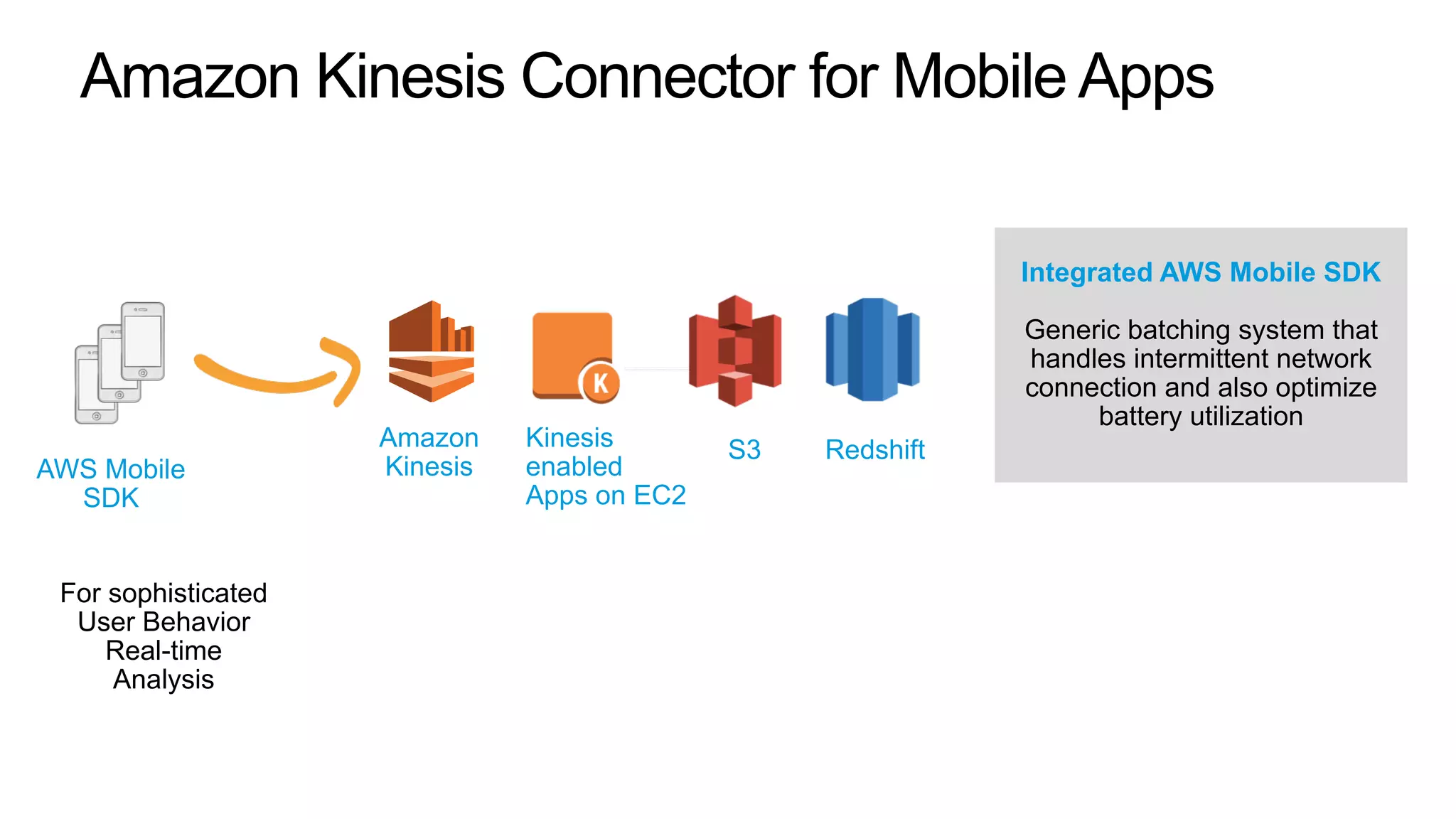 Amazon Kinesis Connector for Mobile Apps

AWS Mobile SDK

Amazon Kinesis

K

Kinesis enabled Apps on EC2

S3

Redshift

Integrated AWS Mobile SDK

Generic batching system that handles intermittent network connection and also optimize battery utilization

For sophisticated User Behavior Real-time Analysis